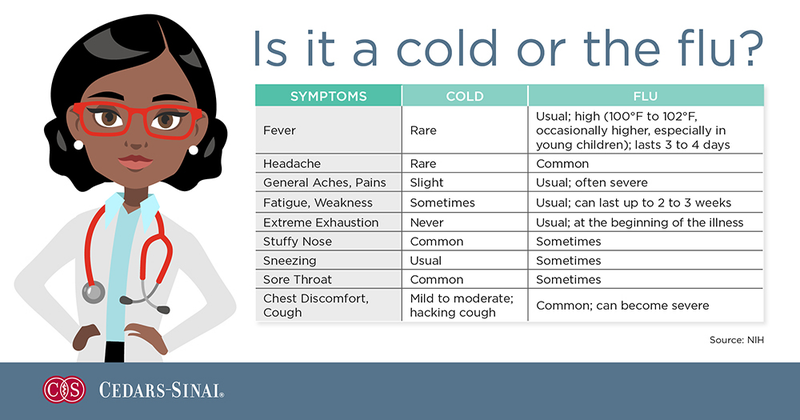 Is it a cold or the flu?

| SYMPTOMS | COLD | FLU |
|---|---|---|
| Fever | Rare | Usual; high (100°F to 102°F, occasionally higher, especially in young children); lasts 3 to 4 days |
| Headache | Rare | Common |
| General Aches, Pains | Slight | Usual; often severe |
| Fatigue, Weakness | Sometimes | Usual; can last up to 2 to 3 weeks |
| Extreme Exhaustion | Never | Usual; at the beginning of the illness |
| Stuffy Nose | Common | Sometimes |
| Sneezing | Usual | Sometimes |
| Sore Throat | Common | Sometimes |
| Chest Discomfort, Cough | Mild to moderate; hacking cough | Common; can become severe |

Source: NIH

CS CEDARS-SINAI®